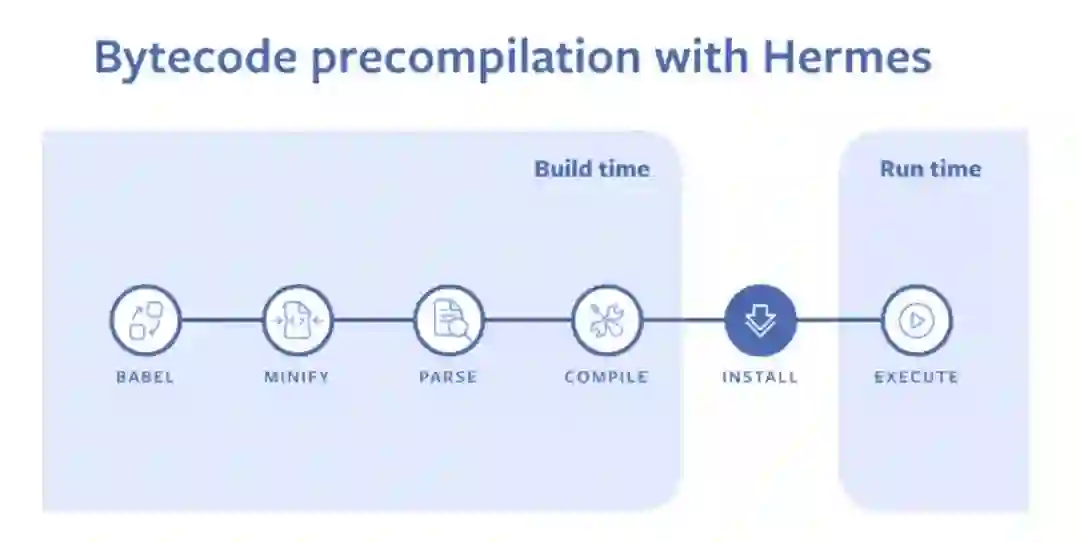 Bytecode precompilation with Hermes

Build time

Run time

BABEL

MINIFY

PARSE

COMPILE

INSTALL

EXECUTE